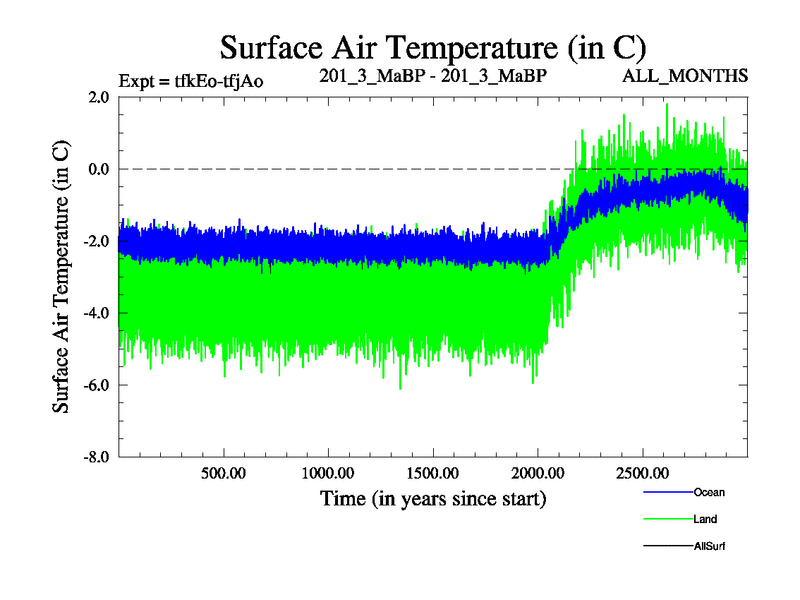 Surface Air Temperature (in C)

Expt = tfkEo-tfjAo

201_3_MaBP - 201_3_MaBP

ALL_MONTHS

Surface Air Temperature (in C)

2.0
0.0
-2.0
-4.0
-6.0
-8.0

500.00
1000.00
1500.00
2000.00
2500.00

Time (in years since start)

Ocean
Land
AllSurf